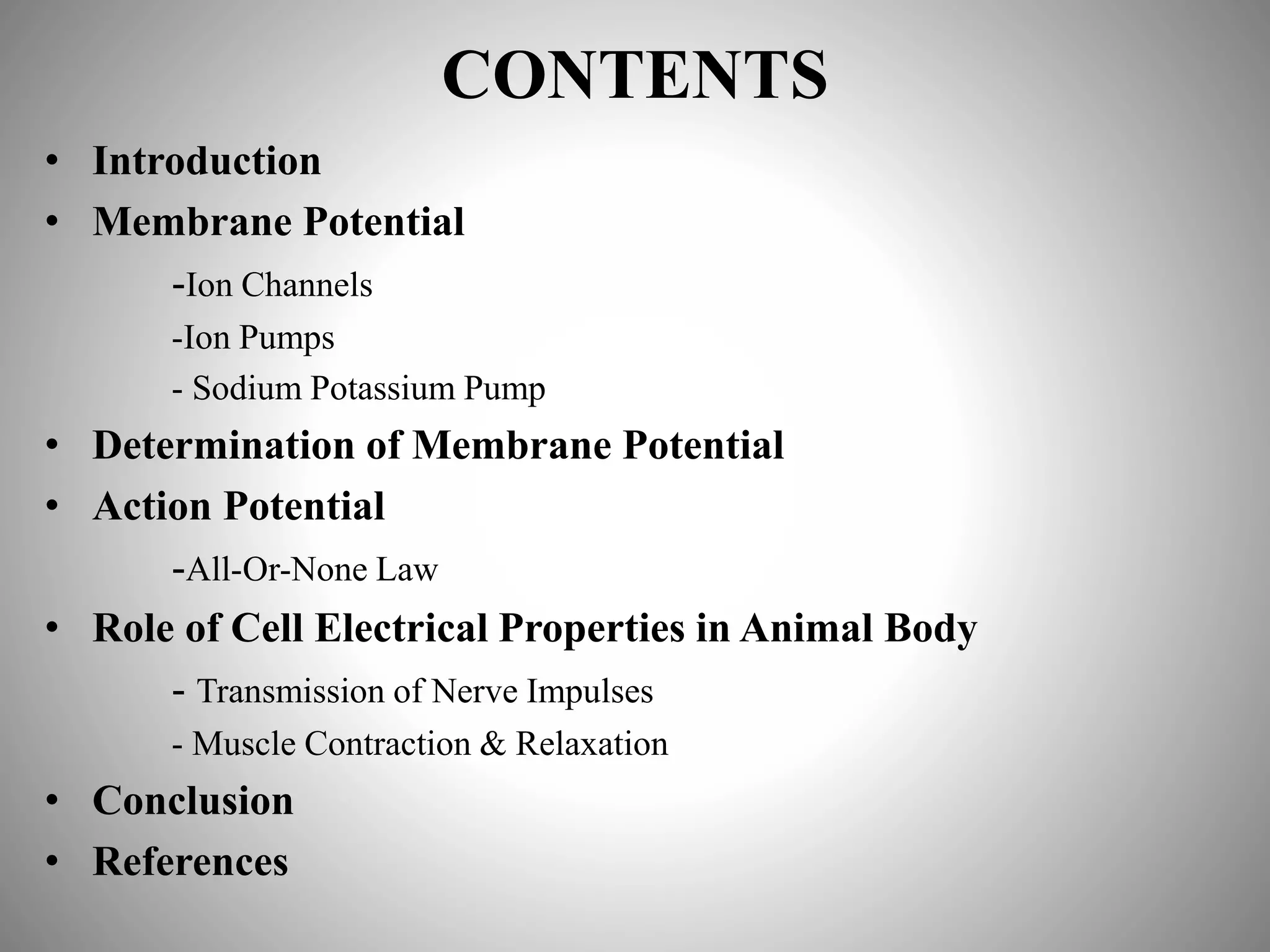 CONTENTS

• Introduction
• Membrane Potential
-Ion Channels
-Ion Pumps
- Sodium Potassium Pump
• Determination of Membrane Potential
• Action Potential
-All-Or-None Law
• Role of Cell Electrical Properties in Animal Body
- Transmission of Nerve Impulses
- Muscle Contraction & Relaxation
• Conclusion
• References